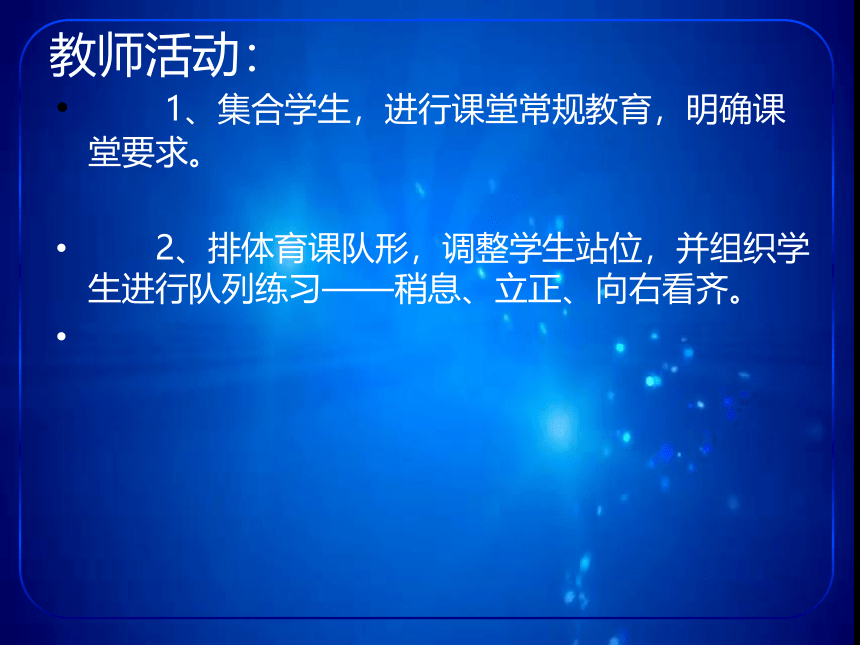 教师活动：

• 1、集合学生，进行课堂常规教育，明确课堂要求。

• 2、排体育课队形，调整学生站位，并组织学生进行队列练习——稍息、立正、向右看齐。

•